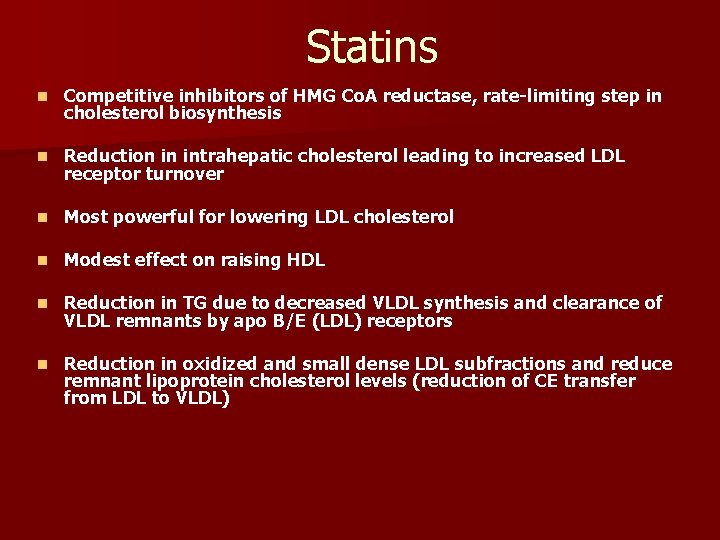 Statins

Competitive inhibitors of HMG CoA reductase, rate-limiting step in cholesterol biosynthesis

Reduction in intrahepatic cholesterol leading to increased LDL receptor turnover

Most powerful for lowering LDL cholesterol

Modest effect on raising HDL

Reduction in TG due to decreased VLDL synthesis and clearance of VLDL remnants by apo B/E (LDL) receptors

Reduction in oxidized and small dense LDL subfractions and reduce remnant lipoprotein cholesterol levels (reduction of CE transfer from LDL to VLDL)